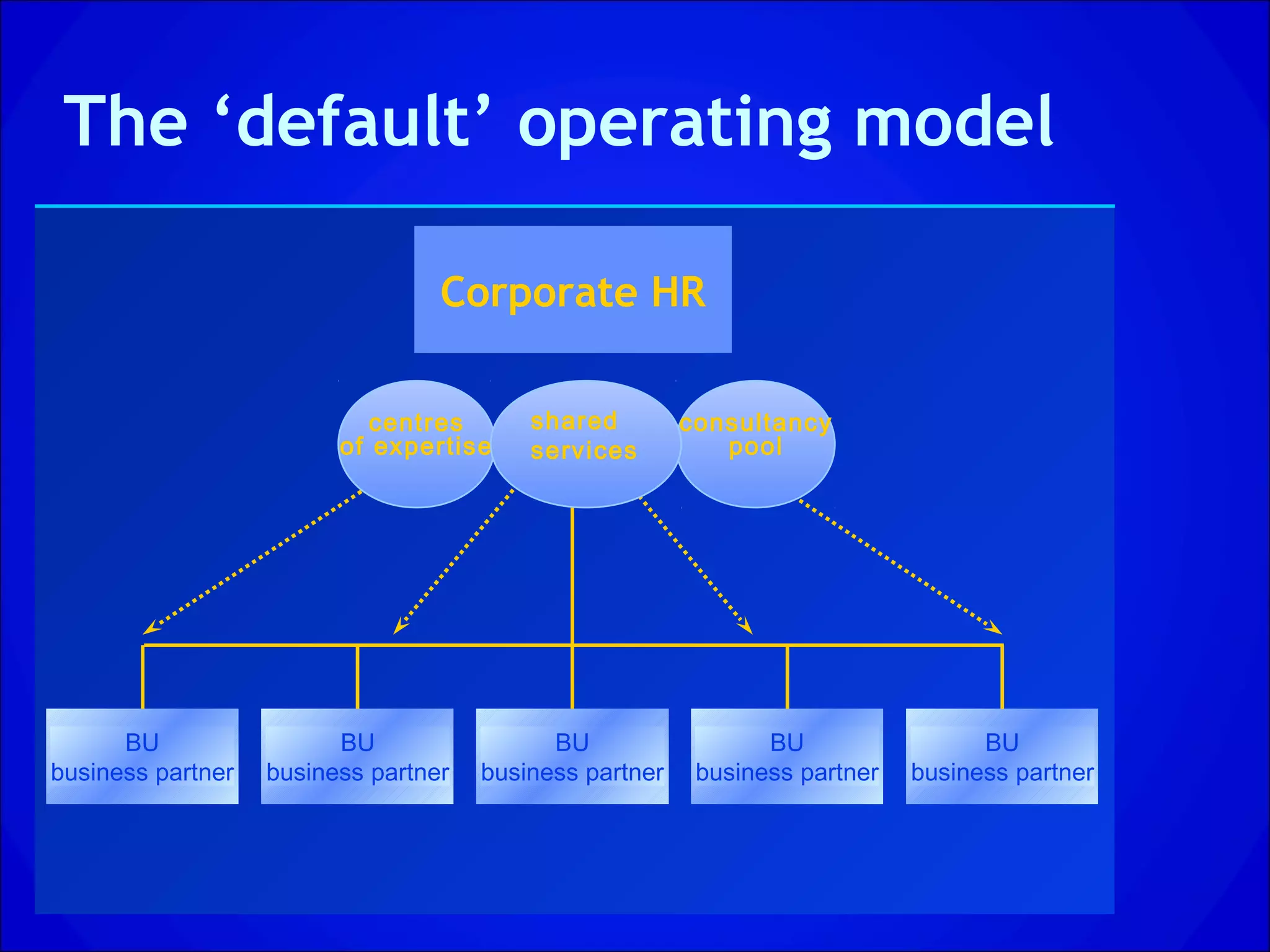 The ‘default’ operating model

Corporate HR

centres of expertise

shared services

consultancy pool

BU business partner

BU business partner

BU business partner

BU business partner

BU business partner